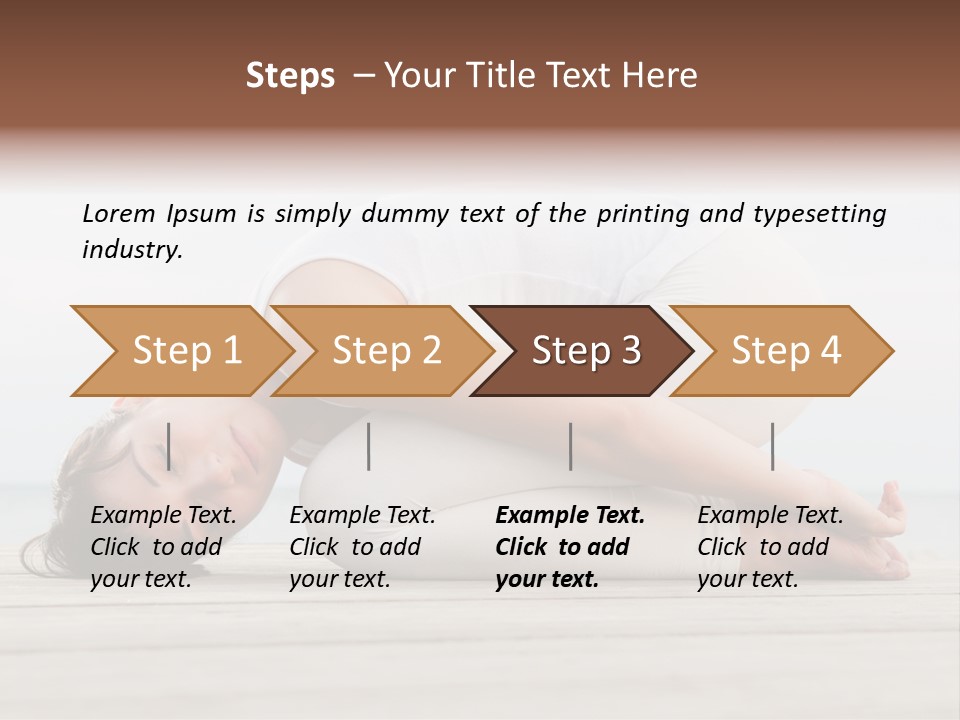 Steps – Your Title Text Here

Lorem Ipsum is simply dummy text of the printing and typesetting industry.

Step 1

Step 2

Step 3

Step 4

Example Text. Click to add your text.

Example Text. Click to add your text.

Example Text. Click to add your text.

Example Text. Click to add your text.